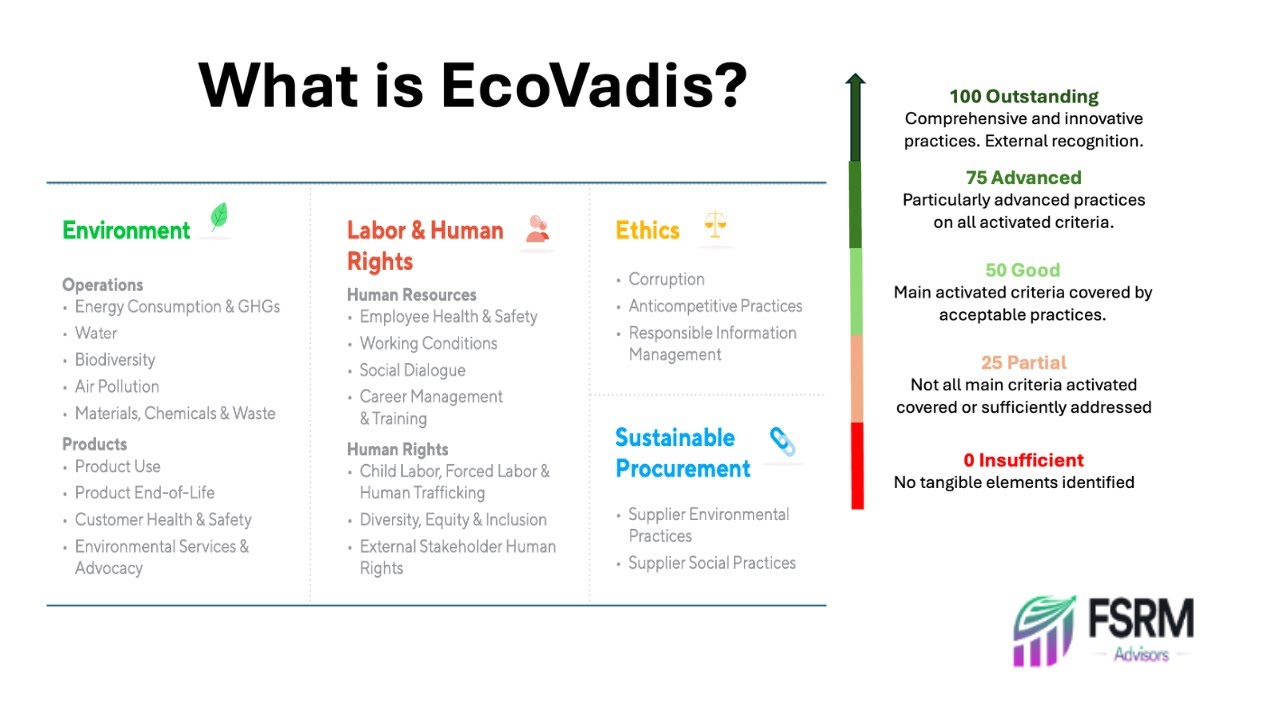 What is EcoVadis?

Environment

Operations
• Energy Consumption & GHGs
• Water
• Biodiversity
• Air Pollution
• Materials, Chemicals & Waste

Products
• Product Use
• Product End-of-Life
• Customer Health & Safety
• Environmental Services & Advocacy

Labor & Human Rights

Human Resources
• Employee Health & Safety
• Working Conditions
• Social Dialogue
• Career Management & Training

Human Rights
• Child Labor, Forced Labor & Human Trafficking
• Diversity, Equity & Inclusion
• External Stakeholder Human Rights

Ethics

• Corruption
• Anticompetitive Practices
• Responsible Information Management

Sustainable Procurement

• Supplier Environmental Practices
• Supplier Social Practices

100 Outstanding
Comprehensive and innovative practices. External recognition.

75 Advanced
Particularly advanced practices on all activated criteria.

50 Good
Main activated criteria covered by acceptable practices.

25 Partial
Not all main criteria activated covered or sufficiently addressed

0 Insufficient
No tangible elements identified

FSRM
Advisors